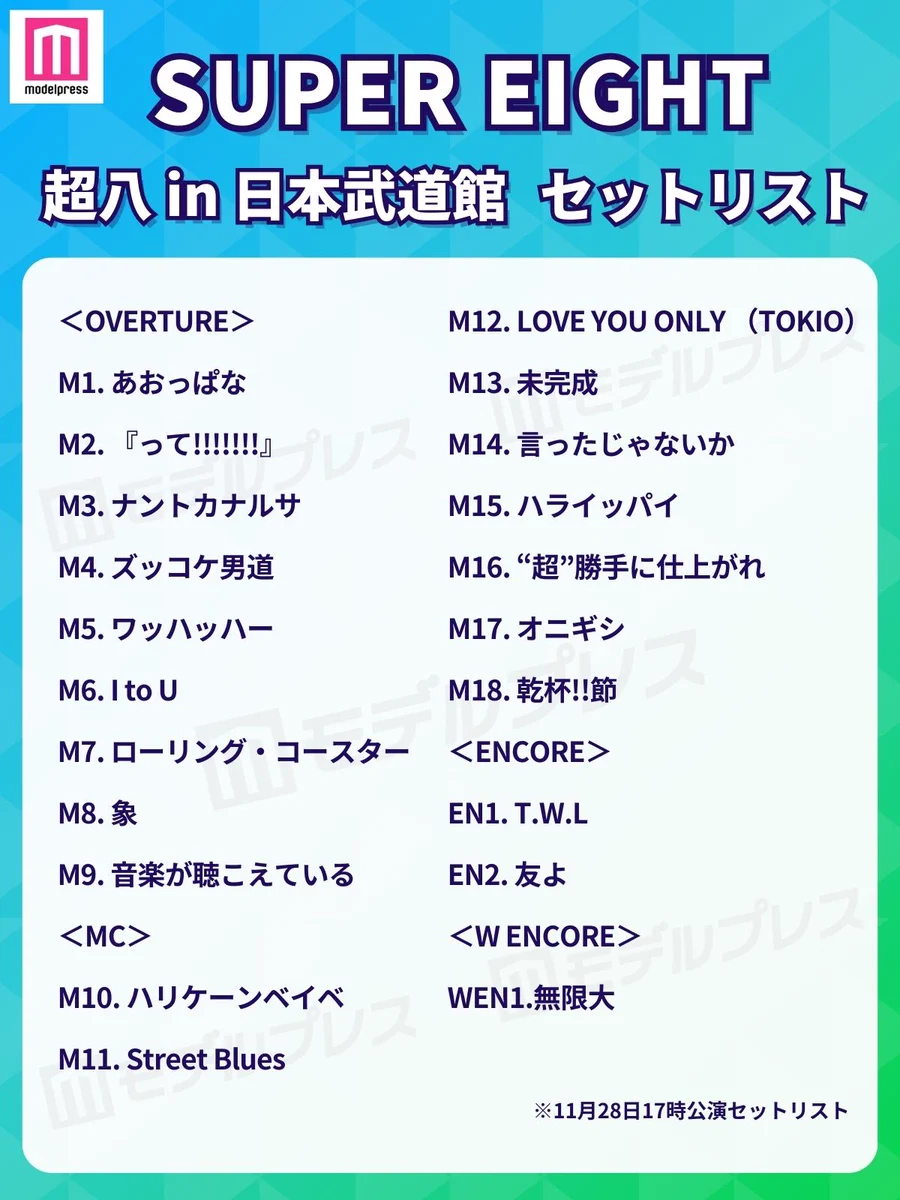 modelpress

SUPER EIGHT

超八 in 日本武道館 セットリスト

＜OVERTURE＞

M1. あおっぱな

M2. 『って!!!!!!!』

M3. ナントカナルサ

M4. ズッコケ男道

M5. ワッハッハー

M6. I to U

M7. ローリング・コースター

M8. 象

M9. 音楽が聴こえている

＜MC＞

M10. ハリケーンベイベ

M11. Street Blues

M12. LOVE YOU ONLY （TOKIO）

M13. 未完成

M14. 言ったじゃないか

M15. ハライッパイ

M16. “超”勝手に仕上がれ

M17. オニギシ

M18. 乾杯!!節

＜ENCORE＞

EN1. T.W.L

EN2. 友よ

＜W ENCORE＞

WEN1.無限大

※11月28日17時公演セットリスト

モデルプレス